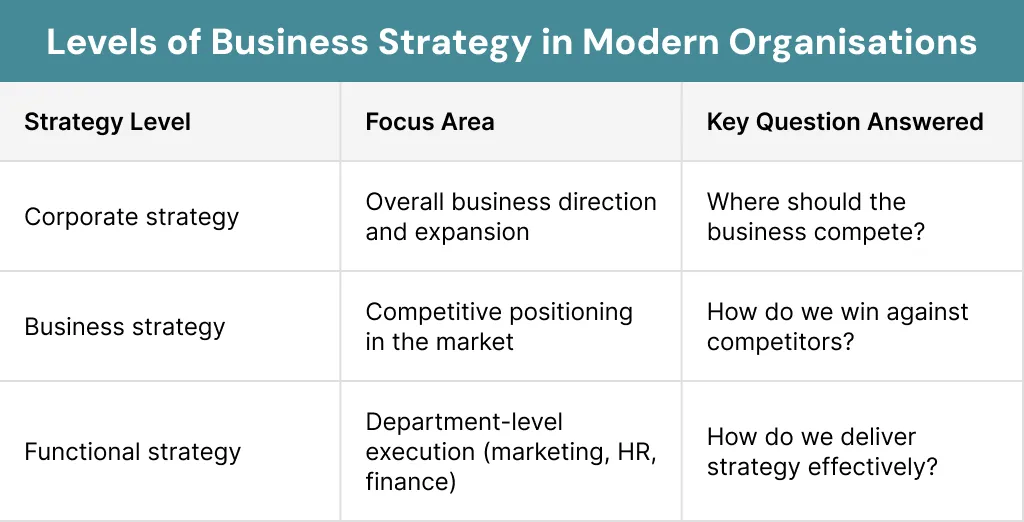 Levels of Business Strategy in Modern Organisations

| Strategy Level | Focus Area | Key Question Answered |
|---|---|---|
| Corporate strategy | Overall business direction and expansion | Where should the business compete? |
| Business strategy | Competitive positioning in the market | How do we win against competitors? |
| Functional strategy | Department-level execution (marketing, HR, finance) | How do we deliver strategy effectively? |